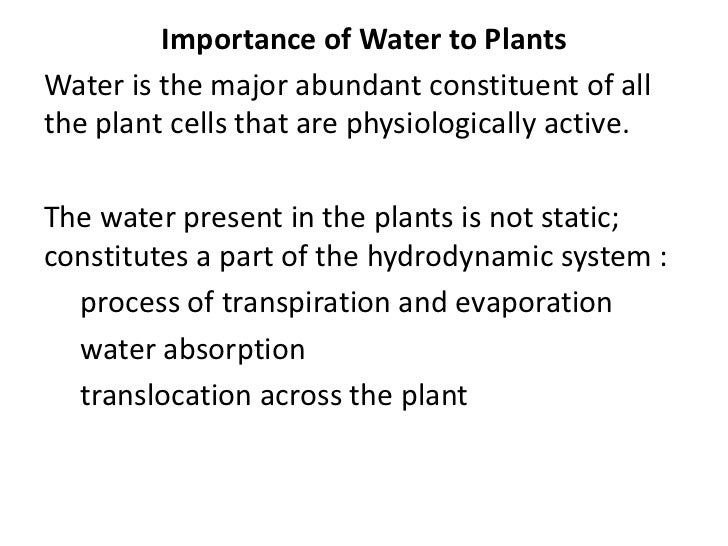 Importance of Water to Plants

Water is the major abundant constituent of all the plant cells that are physiologically active.

The water present in the plants is not static; constitutes a part of the hydrodynamic system :

process of transpiration and evaporation

water absorption

translocation across the plant